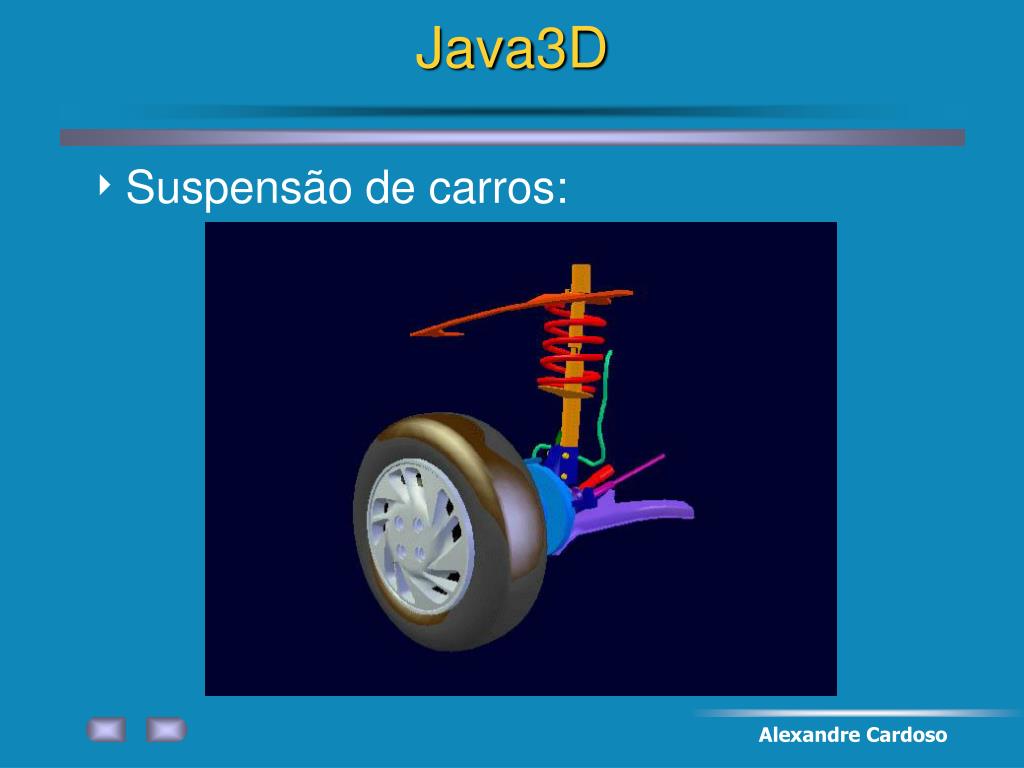 Java3D

Suspensão de carros:

Alexandre Cardoso